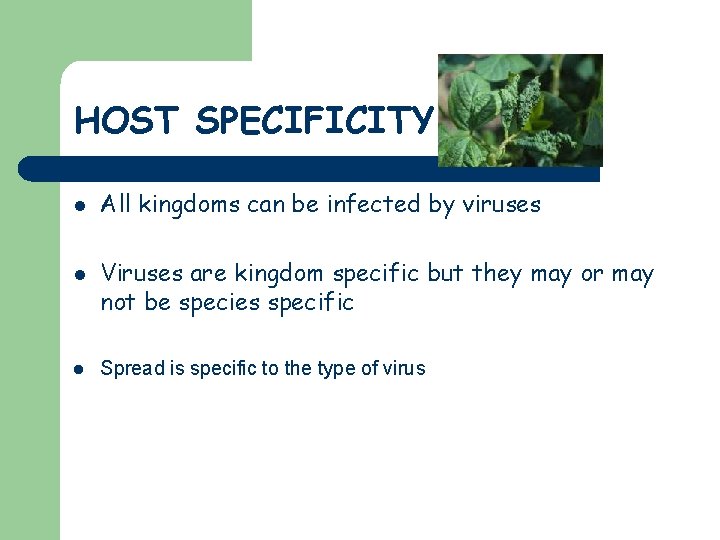 HOST SPECIFICITY

- All kingdoms can be infected by viruses
- Viruses are kingdom specific but they may or may not be species specific
- Spread is specific to the type of virus